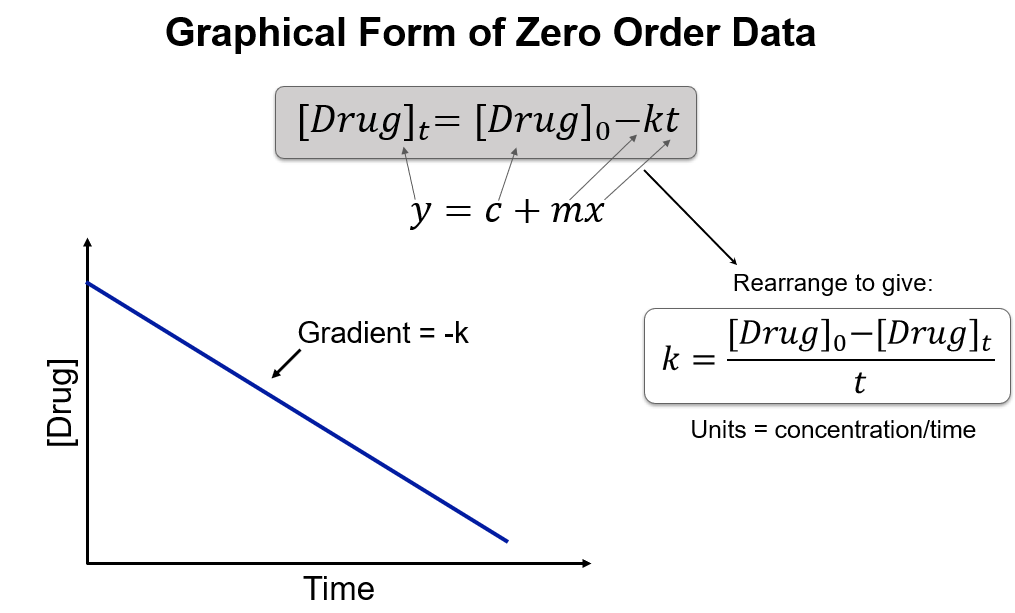 Graphical Form of Zero Order Data

$[Drug]_t = [Drug]_0 - kt$

$y = c + mx$

Rearrange to give:

$k = \frac{[Drug]_0 - [Drug]_t}{t}$

Units = concentration/time

Gradient = -k

[Drug]

Time